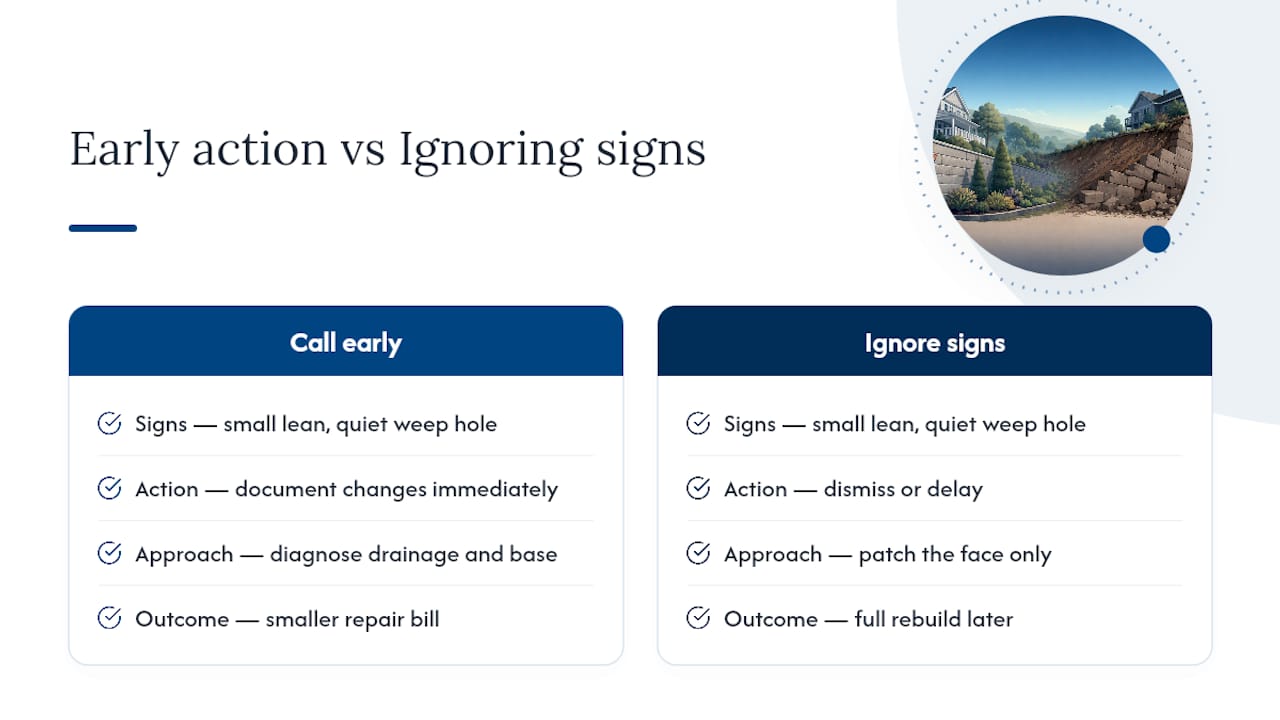 Early action vs Ignoring signs

Call early

Signs — small lean, quiet weep hole

Action — document changes immediately

Approach — diagnose drainage and base

Outcome — smaller repair bill

Ignore signs

Signs — small lean, quiet weep hole

Action — dismiss or delay

Approach — patch the face only

Outcome — full rebuild later